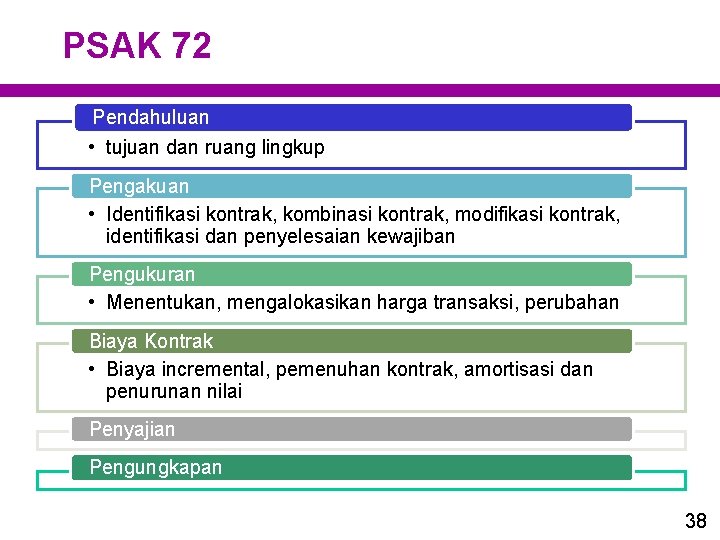 PSAK 72

Pendahuluan

• tujuan dan ruang lingkup

Pengakuan

• Identifikasi kontrak, kombinasi kontrak, modifikasi kontrak, identifikasi dan penyelesaian kewajiban

Pengukuran

• Menentukan, mengalokasikan harga transaksi, perubahan

Biaya Kontrak

• Biaya incremental, pemenuhan kontrak, amortisasi dan penurunan nilai

Penyajian

Pengungkapan

38